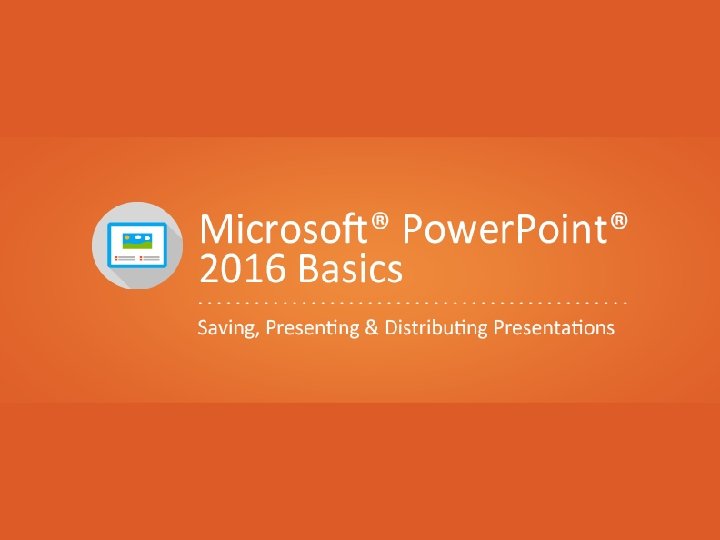 Microsoft® PowerPoint® 2016 Basics

Saving, Presenting & Distributing Presentations